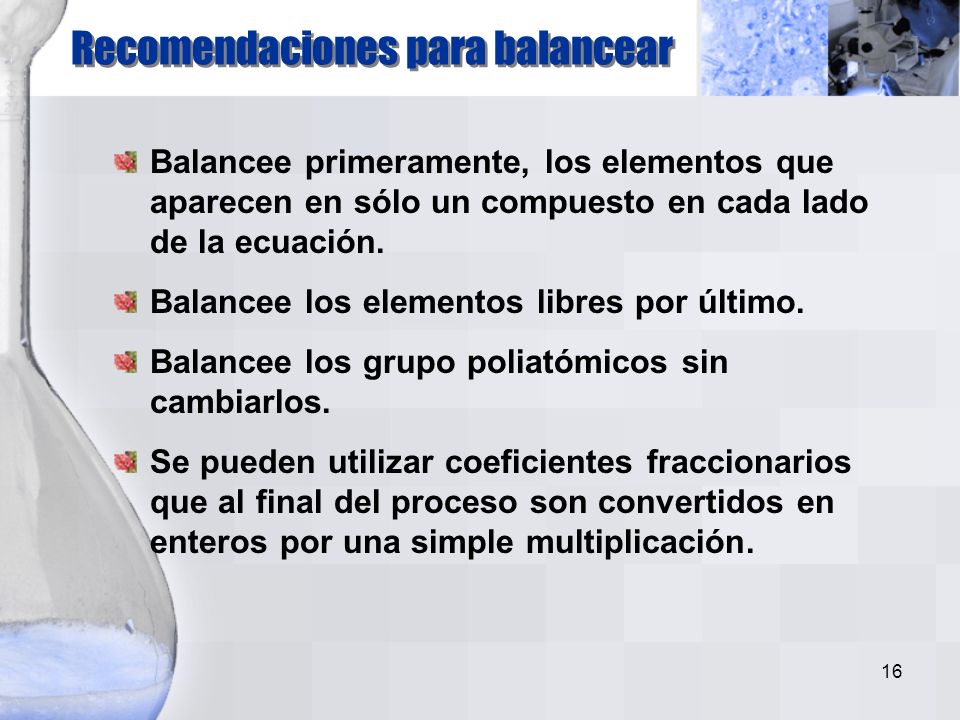 Recomendaciones para balancear

Balancee primeramente, los elementos que aparecen en sólo un compuesto en cada lado de la ecuación.

Balancee los elementos libres por último.

Balancee los grupo poliatómicos sin cambiarlos.

Se pueden utilizar coeficientes fraccionarios que al final del proceso son convertidos en enteros por una simple multiplicación.

16